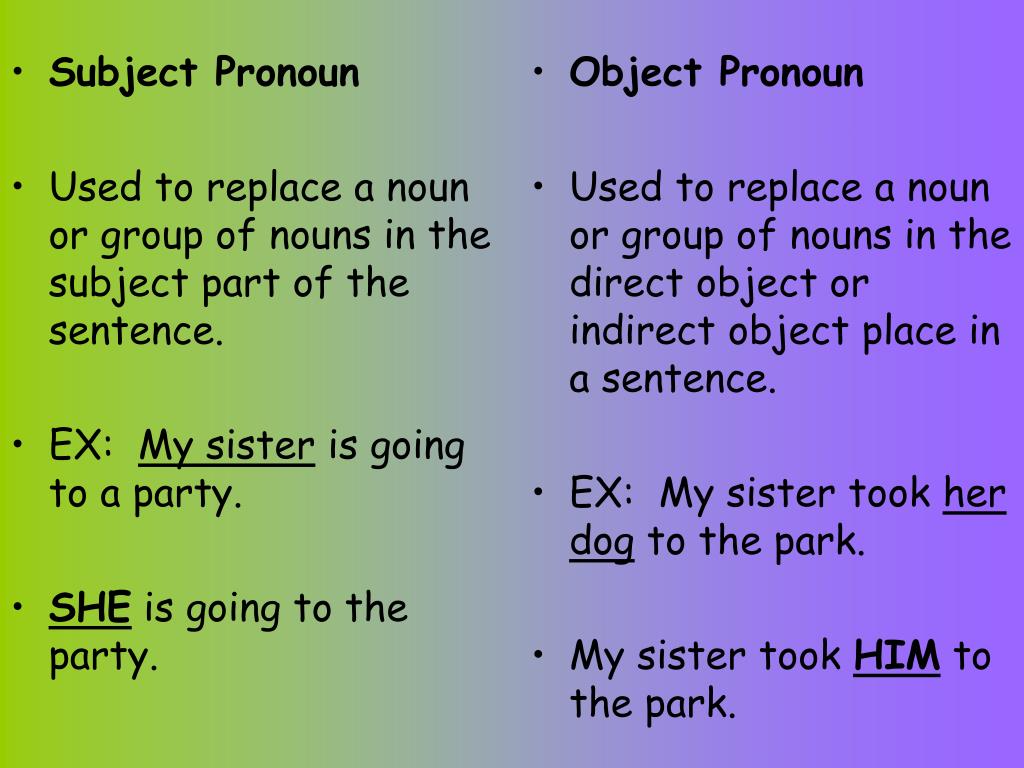 • Subject Pronoun

• Used to replace a noun or group of nouns in the subject part of the sentence.

• EX: My sister is going to a party.

• SHE is going to the party.

• Object Pronoun

• Used to replace a noun or group of nouns in the direct object or indirect object place in a sentence.

• EX: My sister took her dog to the park.

• My sister took HIM to the park.